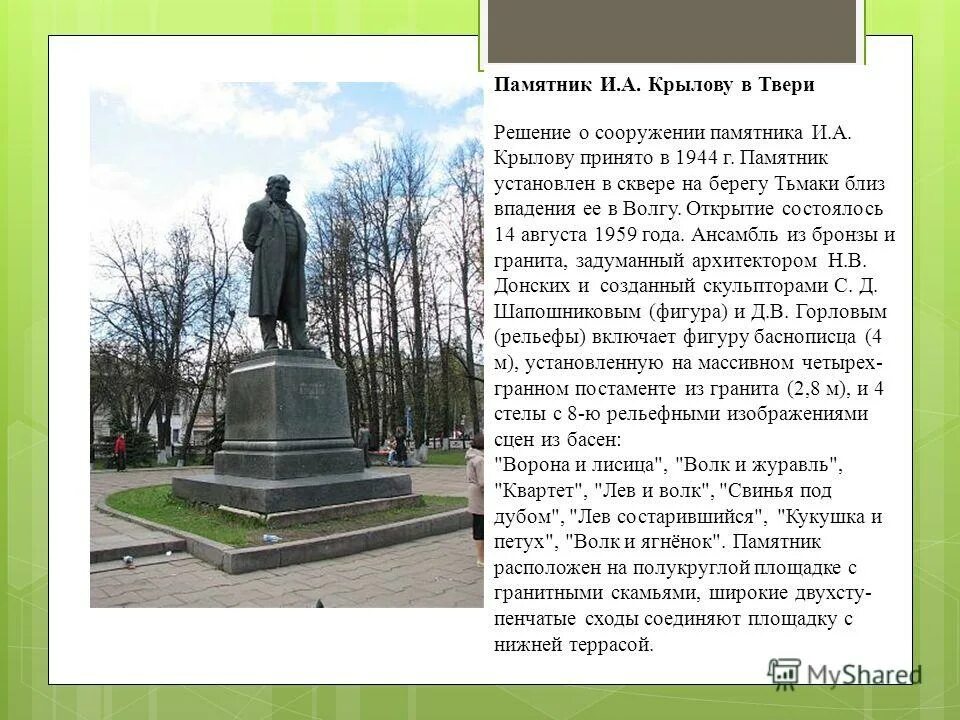 Памятник И.А. Крылову в Твери

Решение о сооружении памятника И.А. Крылову принято в 1944 г. Памятник установлен в сквере на берегу Тьмаки близ впадения ее в Волгу. Открытие состоялось 14 августа 1959 года. Ансамбль из бронзы и гранита, задуманный архитектором Н.В. Донских и созданный скульпторами С. Д. Шапошниковым (фигура) и Д.В. Горловым (рельефы) включает фигуру баснописца (4 м), установленную на массивном четырехгранном постаменте из гранита (2,8 м), и 4 стелы с 8-ю рельефными изображениями сцен из басен:
"Ворона и лисица", "Волк и журавль", "Квартет", "Лев и волк", "Свинья под дубом", "Лев состарившийся", "Кукушка и петух", "Волк и ягнёнок". Памятник расположен на полукруглой площадке с гранитными скамьями, широкие двухступенчатые сходы соединяют площадку с нижней террасой.

MyShared